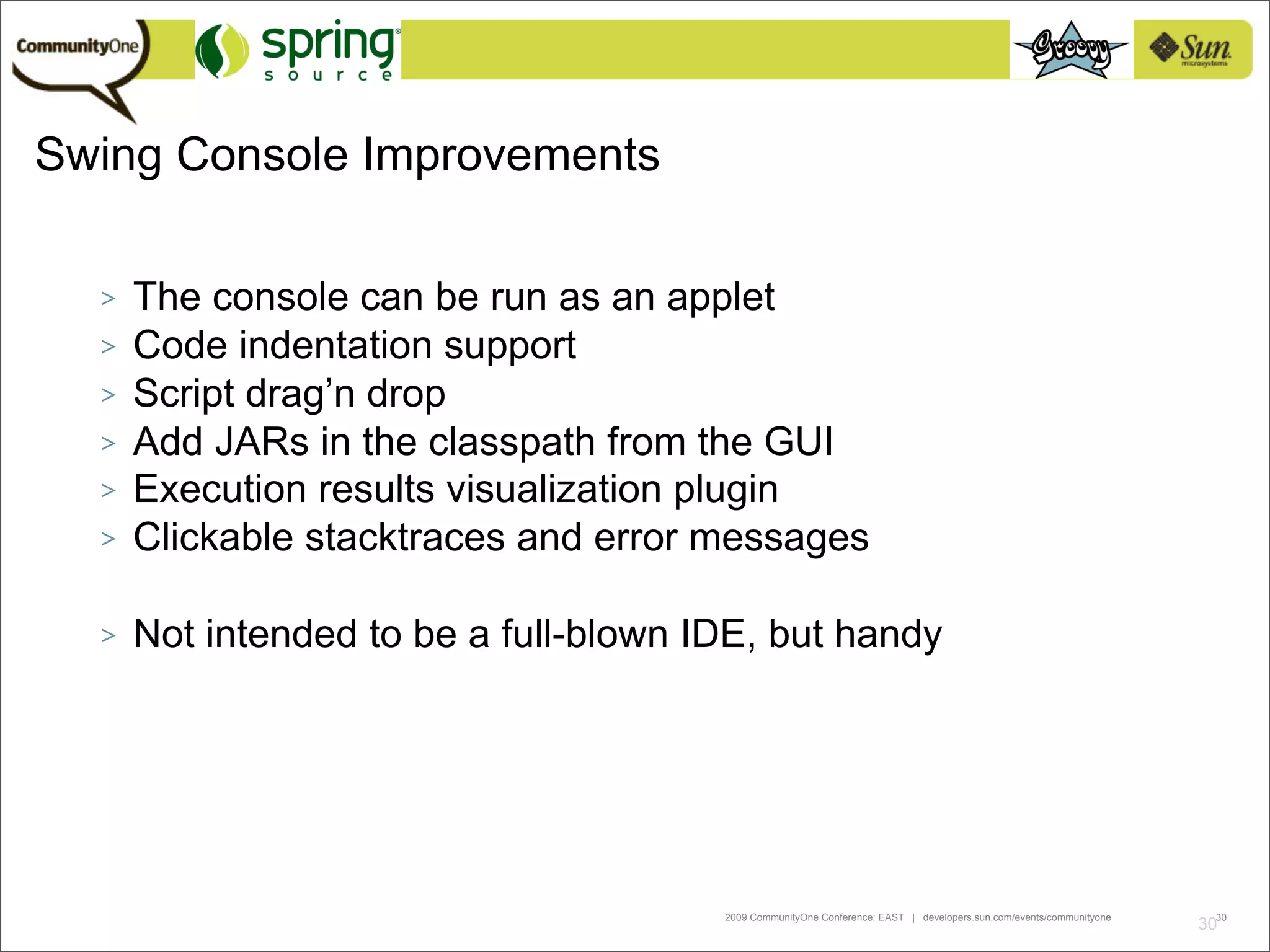 CommunityOne spring source Groovy Sun microsystems

Swing Console Improvements

> The console can be run as an applet
> Code indentation support
> Script drag’n drop
> Add JARs in the classpath from the GUI
> Execution results visualization plugin
> Clickable stacktraces and error messages

> Not intended to be a full-blown IDE, but handy

2009 CommunityOne Conference: EAST | developers.sun.com/events/communityone 30 30